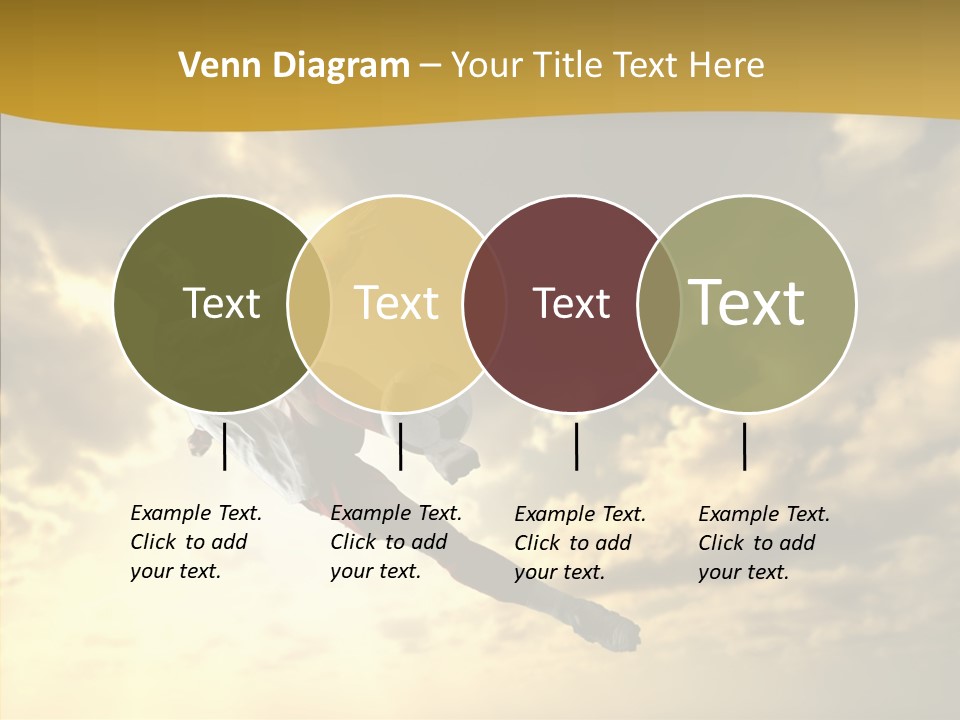 Venn Diagram – Your Title Text Here

Text

Text

Text

Text

Example Text. Click to add your text.

Example Text. Click to add your text.

Example Text. Click to add your text.

Example Text. Click to add your text.